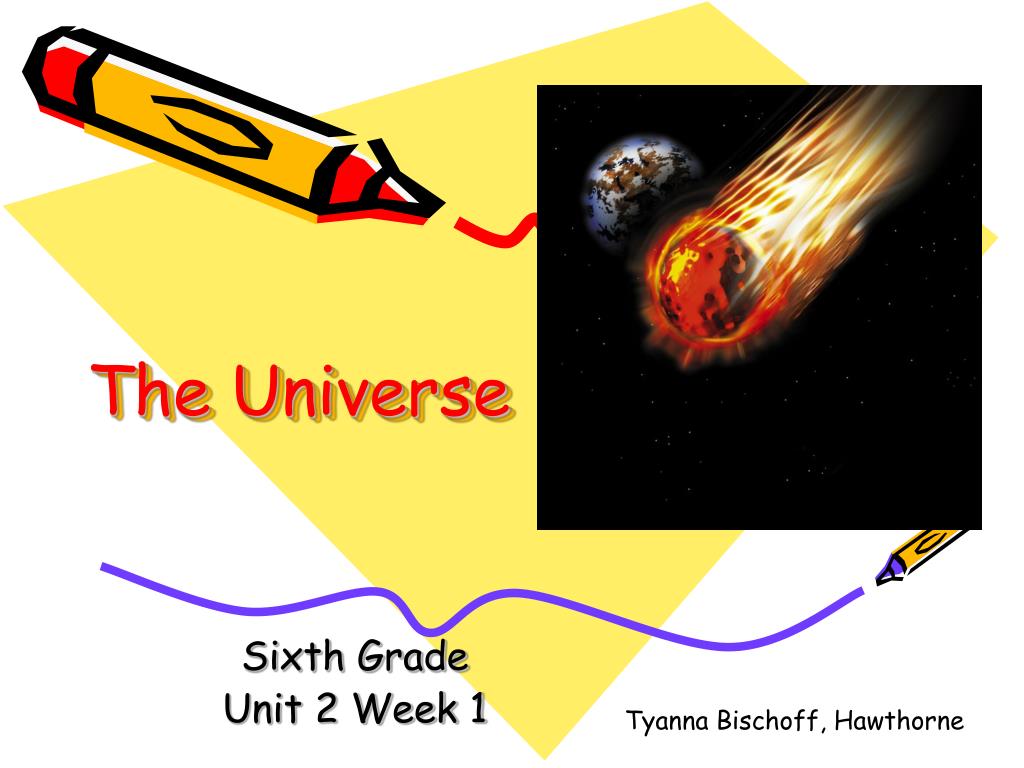 The Universe

Sixth Grade
Unit 2 Week 1

Tyanna Bischoff, Hawthorne